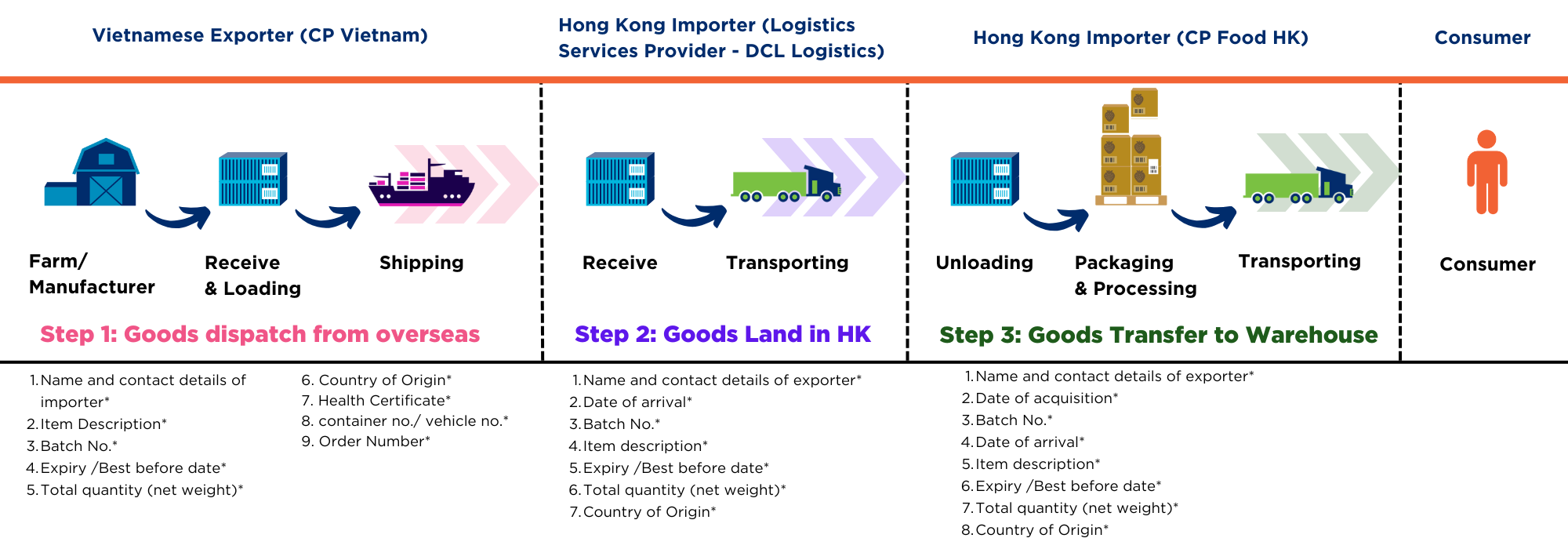 Vietnamese Exporter (CP Vietnam)

Hong Kong Importer (Logistics Services Provider - DCL Logistics)

Hong Kong Importer (CP Food HK)

Consumer

Farm/ Manufacturer

Receive & Loading

Shipping

Receive

Transporting

Unloading

Packaging & Processing

Transporting

Consumer

Step 1: Goods dispatch from overseas

Step 2: Goods Land in HK

Step 3: Goods Transfer to Warehouse

1. Name and contact details of importer*
2. Item Description*
3. Batch No.*
4. Expiry /Best before date*
5. Total quantity (net weight)*

6. Country of Origin*
7. Health Certificate*
8. container no./ vehicle no.*
9. Order Number*

1. Name and contact details of exporter*
2. Date of arrival*
3. Batch No.*
4. Item description*
5. Expiry /Best before date*
6. Total quantity (net weight)*
7. Country of Origin*

1. Name and contact details of exporter*
2. Date of acquisition*
3. Batch No.*
4. Date of arrival*
5. Item description*
6. Expiry /Best before date*
7. Total quantity (net weight)*
8. Country of Origin*